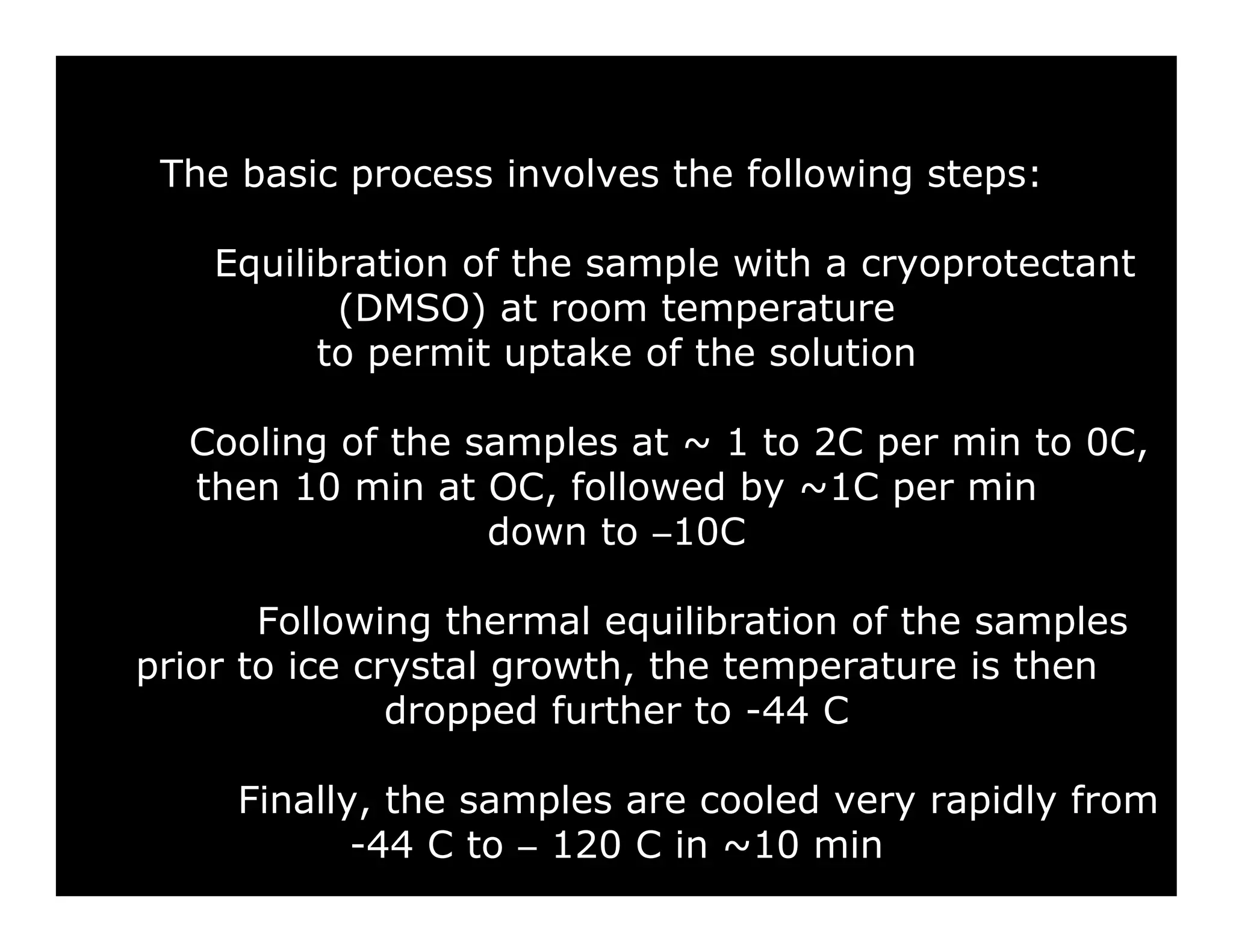 The basic process involves the following steps:

Equilibration of the sample with a cryoprotectant (DMSO) at room temperature to permit uptake of the solution

Cooling of the samples at ~ 1 to 2C per min to 0C, then 10 min at OC, followed by ~1C per min down to –10C

Following thermal equilibration of the samples prior to ice crystal growth, the temperature is then dropped further to -44 C

Finally, the samples are cooled very rapidly from -44 C to – 120 C in ~10 min